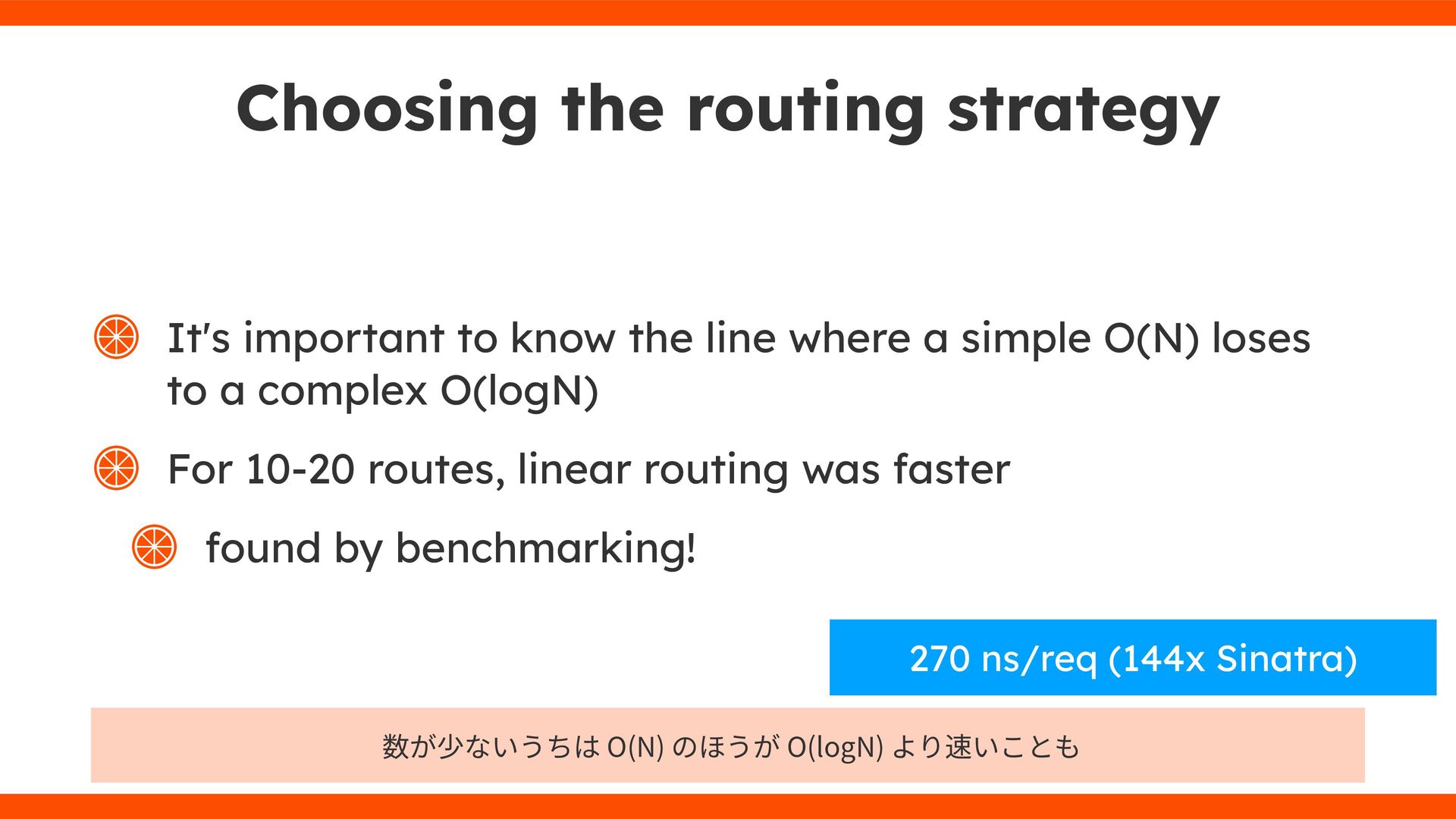 Choosing the routing strategy

It's important to know the line where a simple O(N) loses to a complex O(logN)

For 10-20 routes, linear routing was faster

found by benchmarking!

270 ns/req (144x Sinatra)

数が少ないうちは O(N) のほうが O(logN) より速いことも